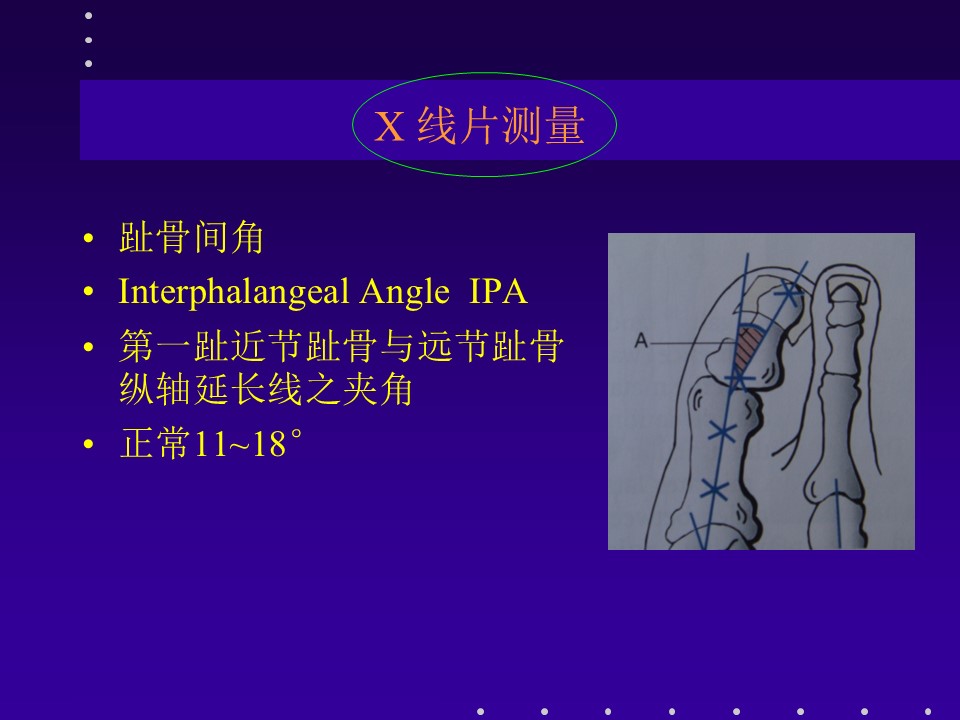 X 线片测量

• 趾骨间角
• Interphalangeal Angle IPA
• 第一趾近节趾骨与远节趾骨纵轴延长线之夹角
• 正常11~18°

A